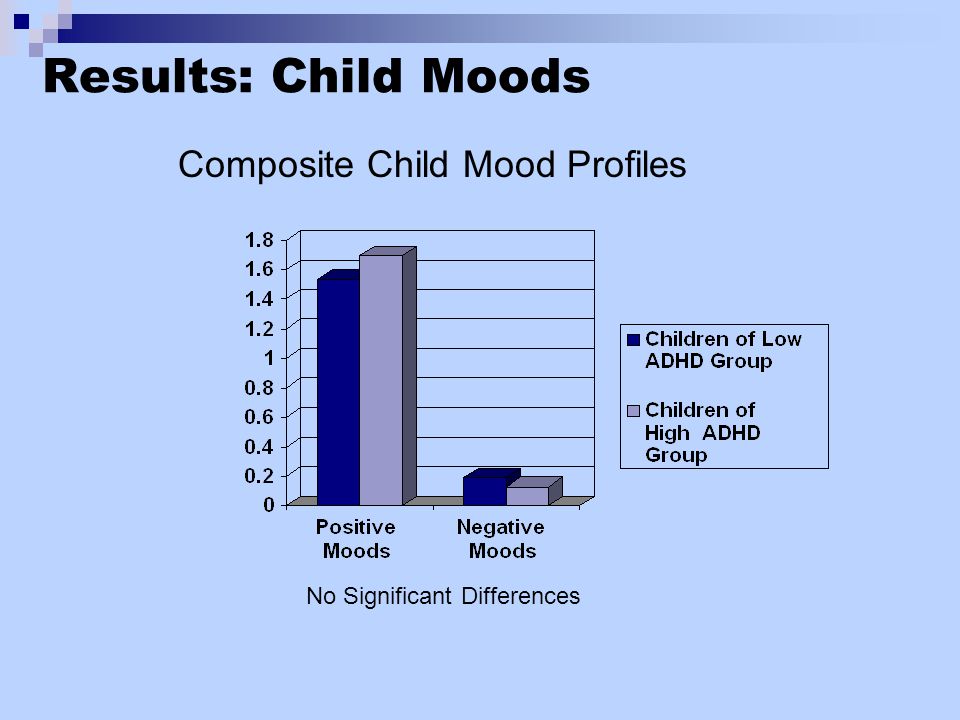 Results: Child Moods

Composite Child Mood Profiles

1.8
1.6
1.4
1.2
1
0.8
0.6
0.4
0.2
0

Positive Moods
Negative Moods

Children of Low ADHD Group
Children of High ADHD Group

No Significant Differences